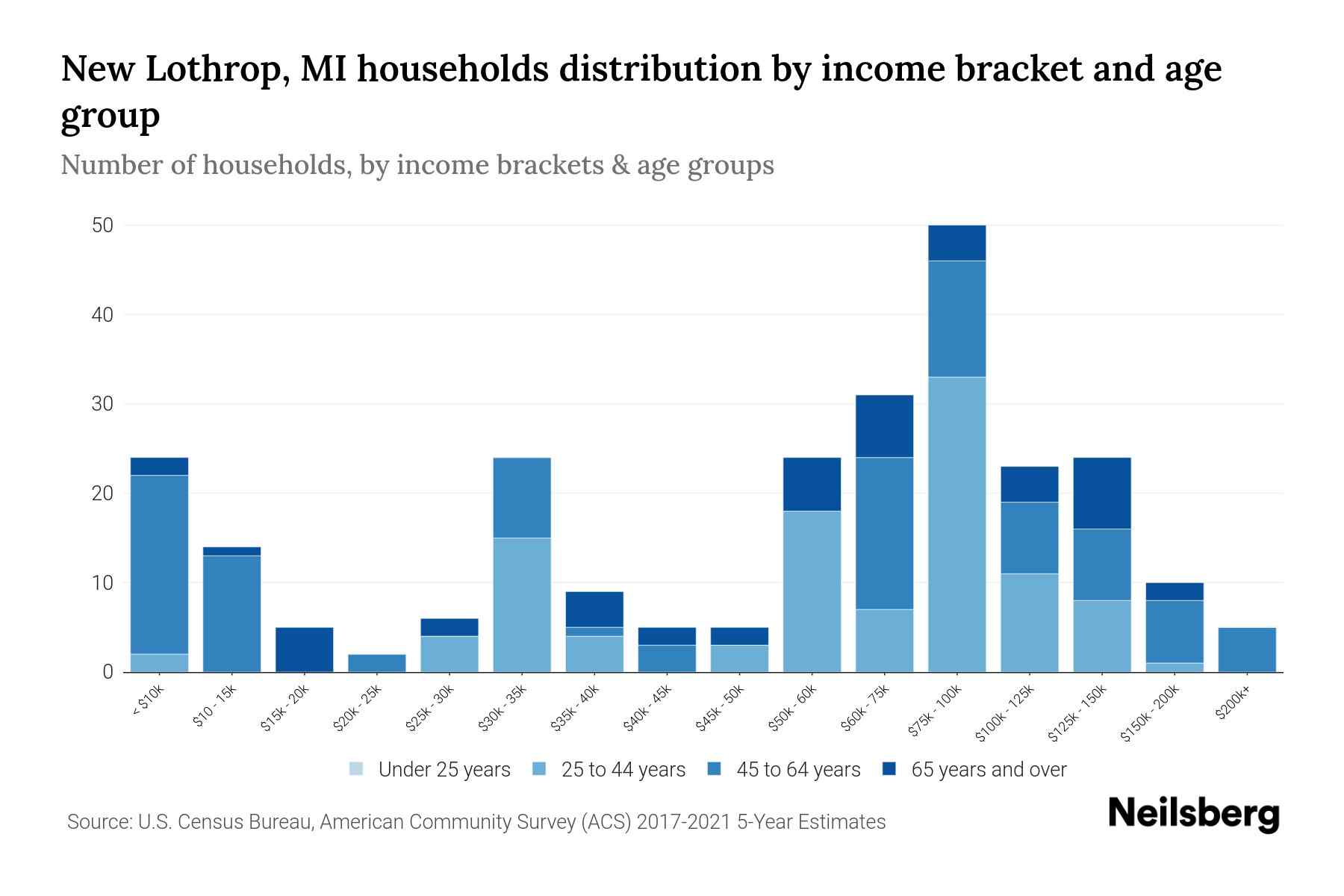 New Lothrop, MI households distribution by income bracket and age group

Number of households, by income brackets & age groups

50
40
30
20
10
0

< $10k
$10 - 15k
$15k - 20k
$20k - 25k
$25k - 30k
$30k - 35k
$35k - 40k
$40k - 45k
$45k - 50k
$50k - 60k
$60k - 75k
$75k - 100k
$100k - 125k
$125k - 150k
$150k - 200k
$200k+

Under 25 years
25 to 44 years
45 to 64 years
65 years and over

Source: U.S. Census Bureau, American Community Survey (ACS) 2017-2021 5-Year Estimates

Neilsberg